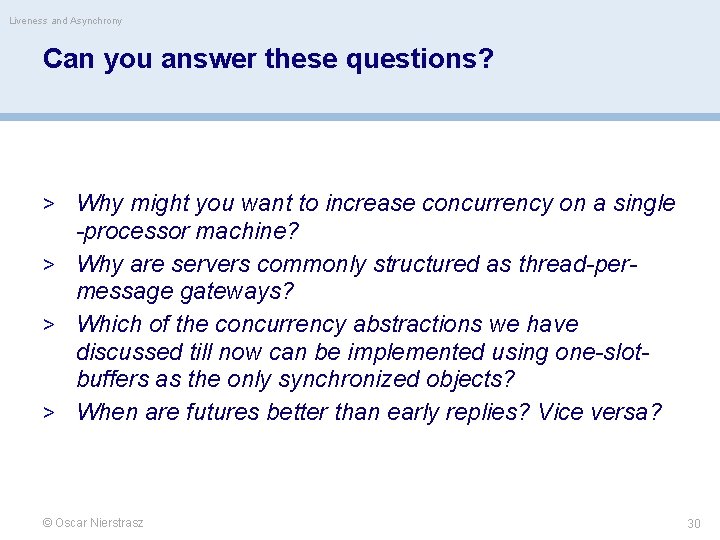 Liveness and Asynchrony

Can you answer these questions?

> Why might you want to increase concurrency on a single -processor machine?
> Why are servers commonly structured as thread-per-message gateways?
> Which of the concurrency abstractions we have discussed till now can be implemented using one-slot-buffers as the only synchronized objects?
> When are futures better than early replies? Vice versa?

© Oscar Nierstrasz

30